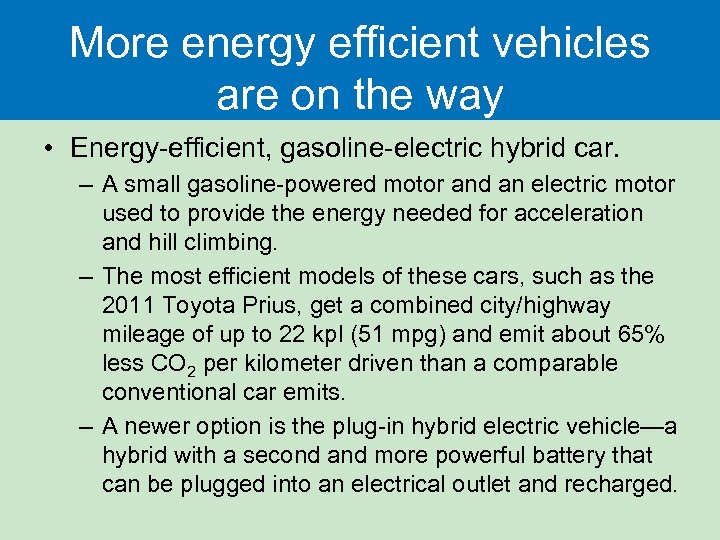 More energy efficient vehicles are on the way

• Energy-efficient, gasoline-electric hybrid car.

– A small gasoline-powered motor and an electric motor used to provide the energy needed for acceleration and hill climbing.

– The most efficient models of these cars, such as the 2011 Toyota Prius, get a combined city/highway mileage of up to 22 kpl (51 mpg) and emit about 65% less $CO_2$ per kilometer driven than a comparable conventional car emits.

– A newer option is the plug-in hybrid electric vehicle—a hybrid with a second and more powerful battery that can be plugged into an electrical outlet and recharged.